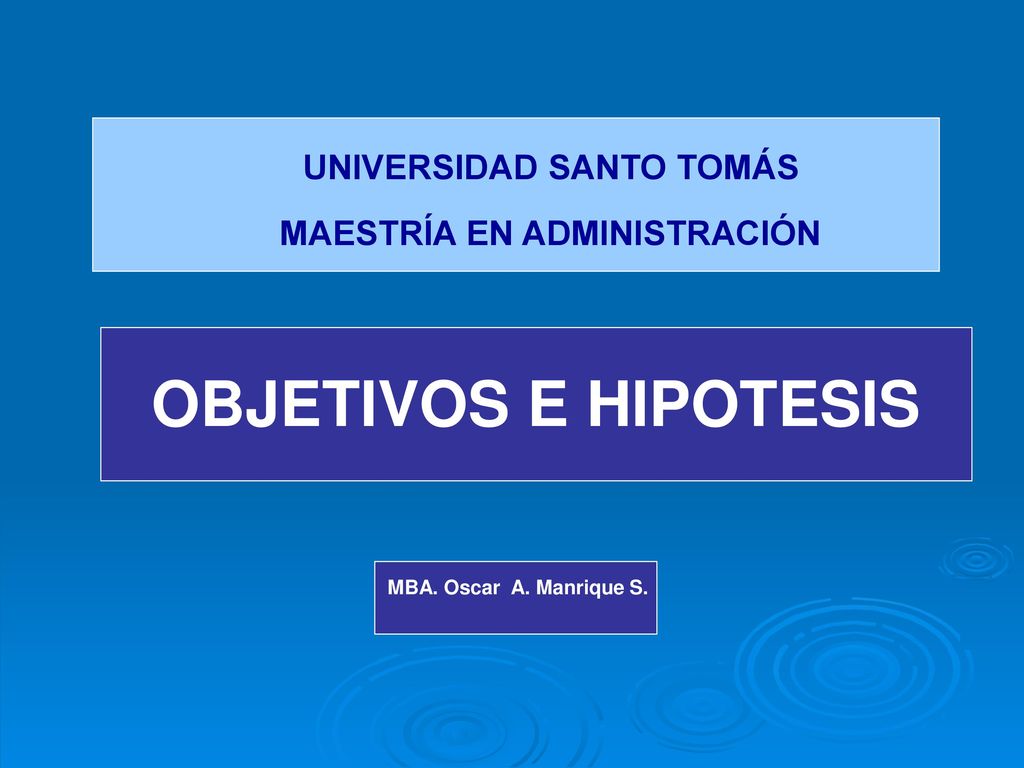 UNIVERSIDAD SANTO TOMÁS
MAESTRÍA EN ADMINISTRACIÓN

OBJETIVOS E HIPOTESIS

MBA. Oscar A. Manrique S.